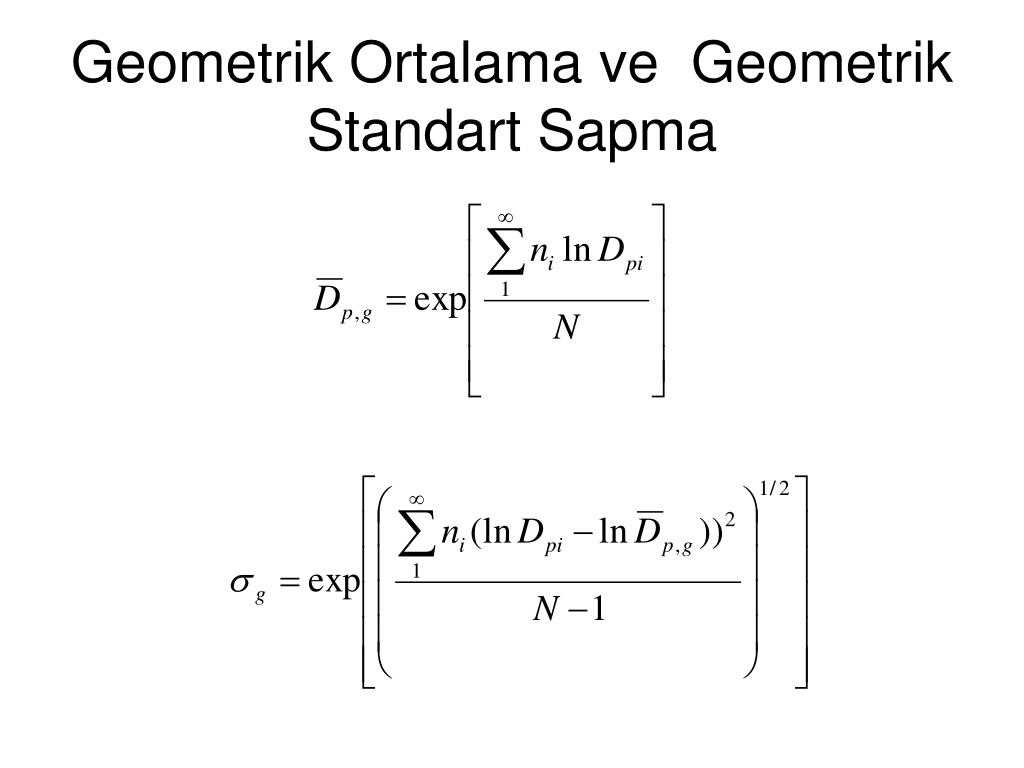 Geometrik Ortalama ve Geometrik Standart Sapma

$\overline{D}_{p,g} = \exp\left[\frac{\sum_{1}^{\infty} n_i \ln D_{pi}}{N}\right]$

$\sigma_g = \exp\left[\left(\frac{\sum_{1}^{\infty} n_i (\ln D_{pi} - \ln \overline{D}_{p,g}))^2}{N-1}\right)^{1/2}\right]$